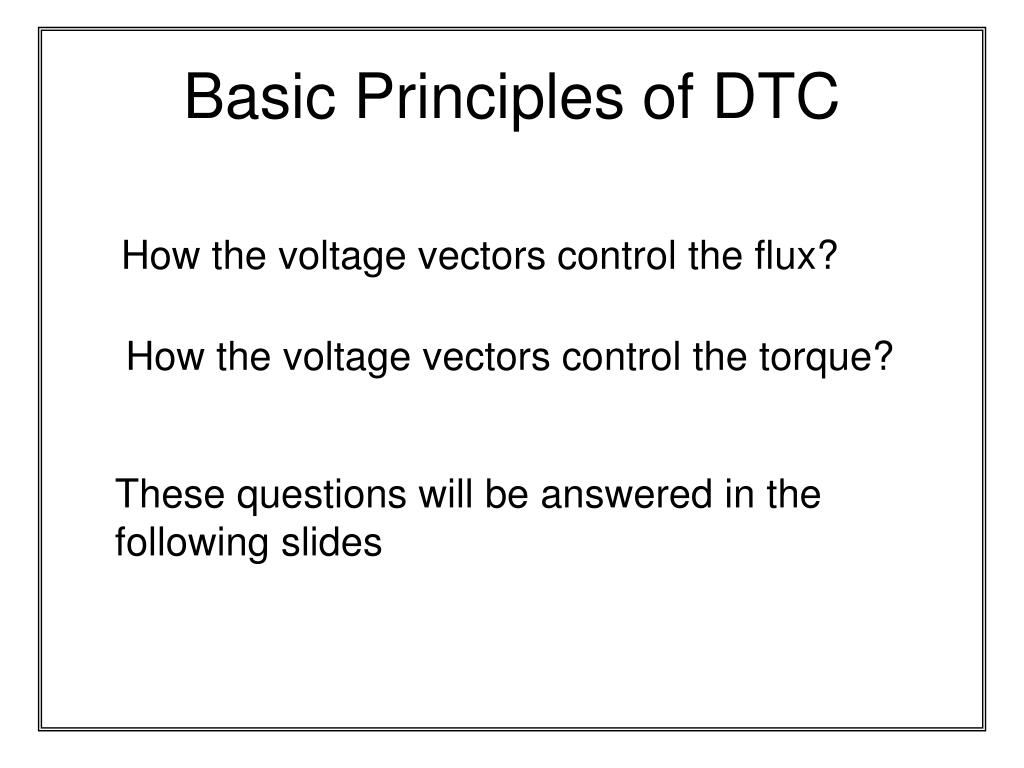 Basic Principles of DTC

How the voltage vectors control the flux?

How the voltage vectors control the torque?

These questions will be answered in the following slides